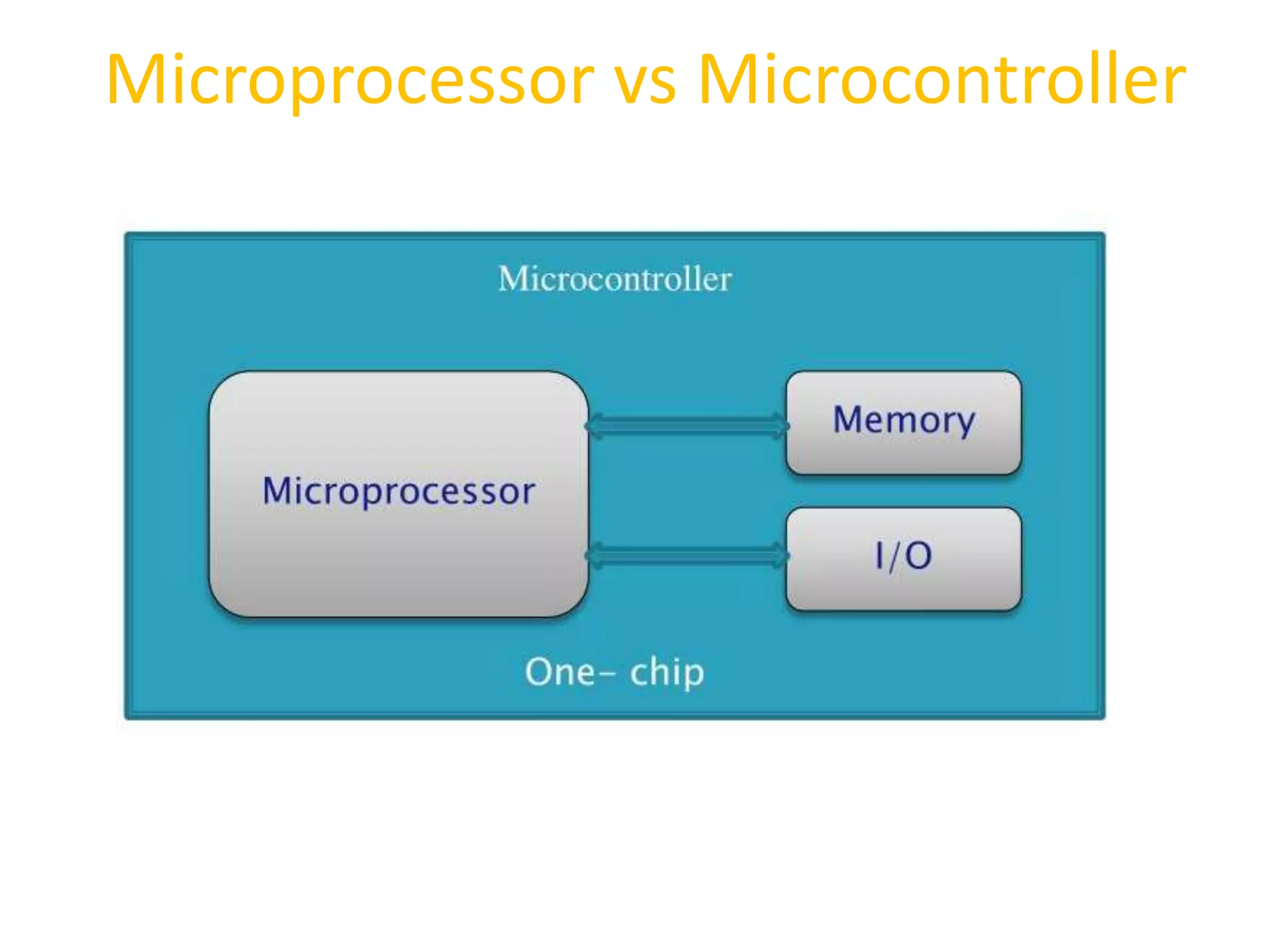 Microprocessor vs Microcontroller

Microcontroller

Microprocessor

Memory

I/O

One- chip